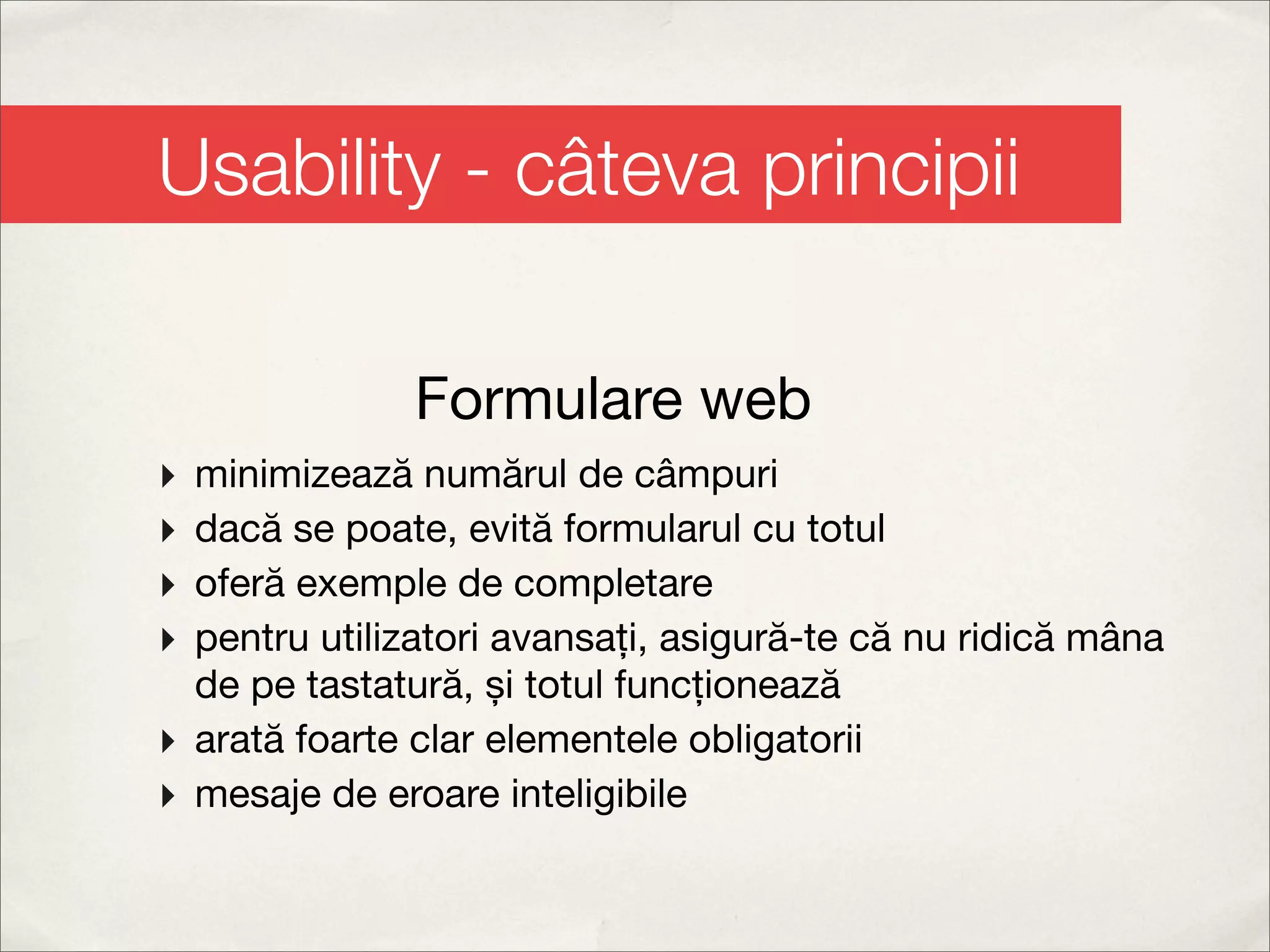 Usability - câteva principii

Formulare web

‣ minimizează numărul de câmpuri
‣ dacă se poate, evită formularul cu totul
‣ oferă exemple de completare
‣ pentru utilizatori avansați, asigură-te că nu ridică mâna de pe tastatură, și totul funcționează
‣ arată foarte clar elementele obligatorii
‣ mesaje de eroare inteligibile